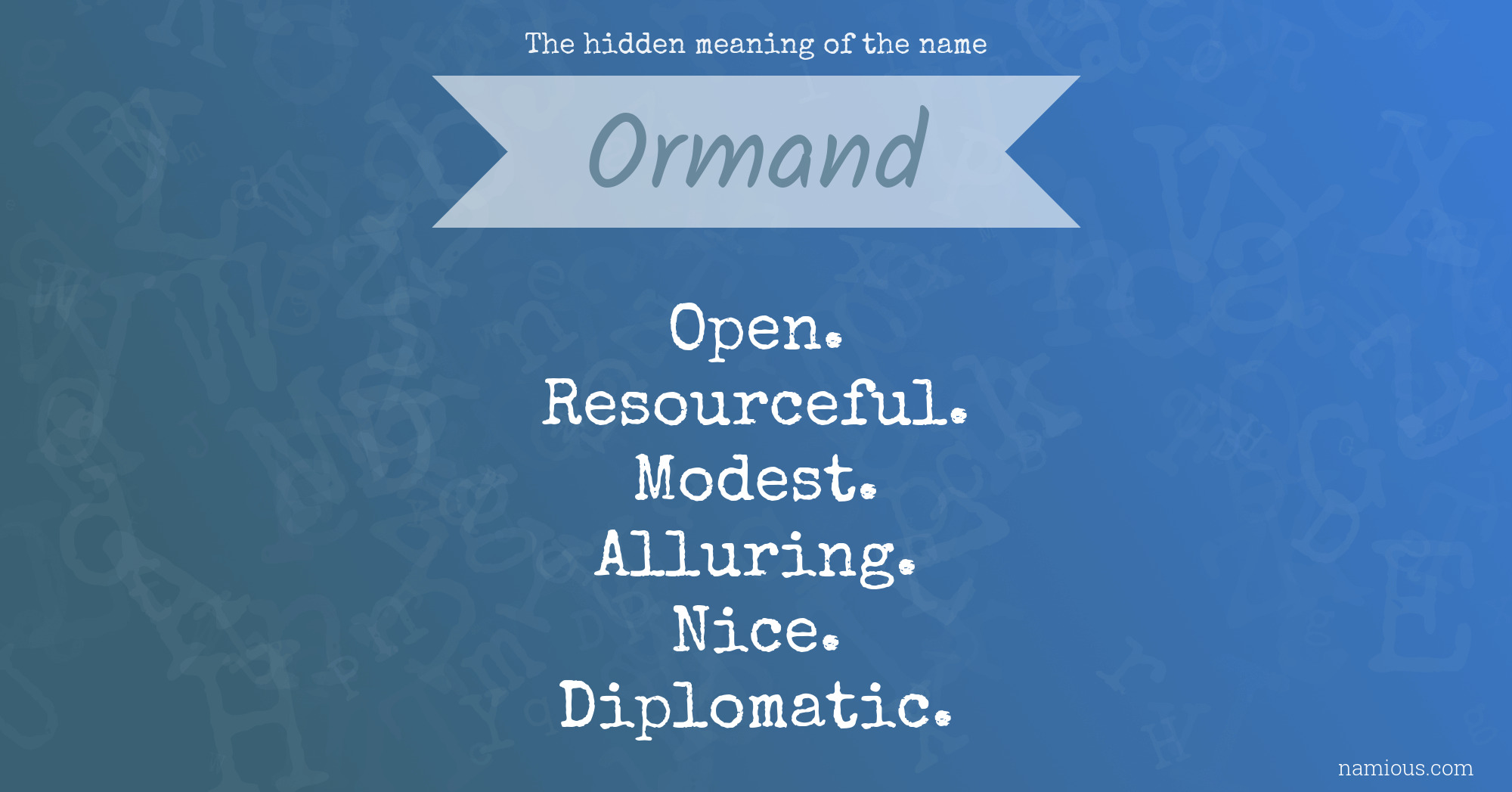 The hidden meaning of the name

Ormand

Open.
Resourceful.
Modest.
Alluring.
Nice.
Diplomatic.

namious.com